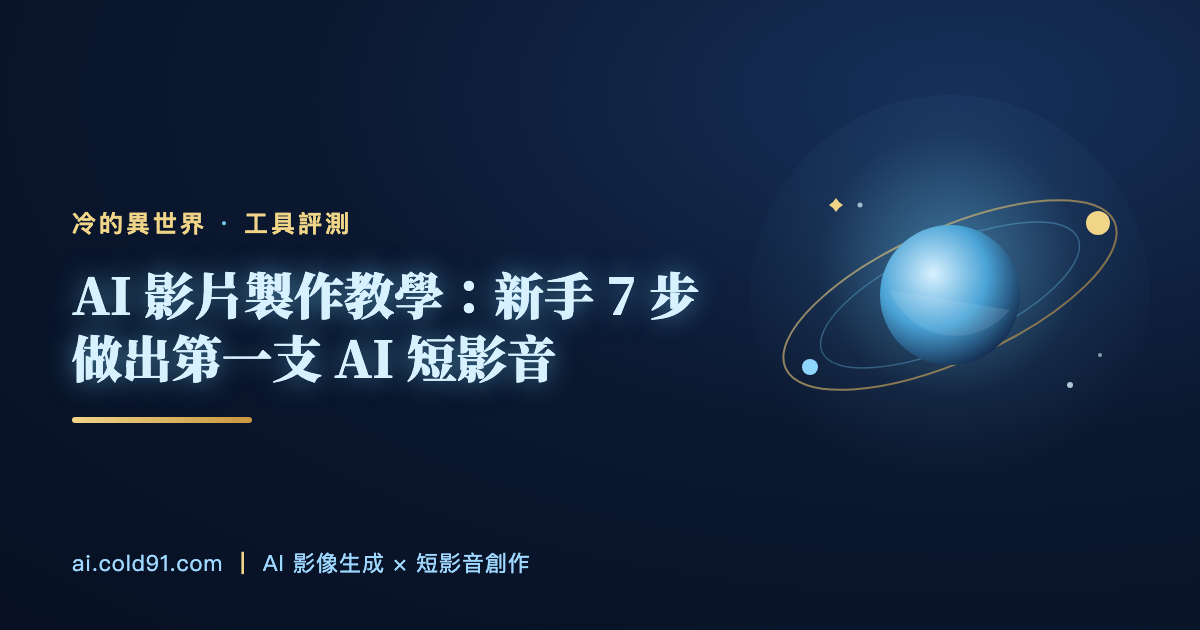 冷的異世界 · 工具評測

AI 影片製作教學：新手 7 步做出第一支 AI 短影音

ai.cold91.com | AI 影像生成 × 短影音創作